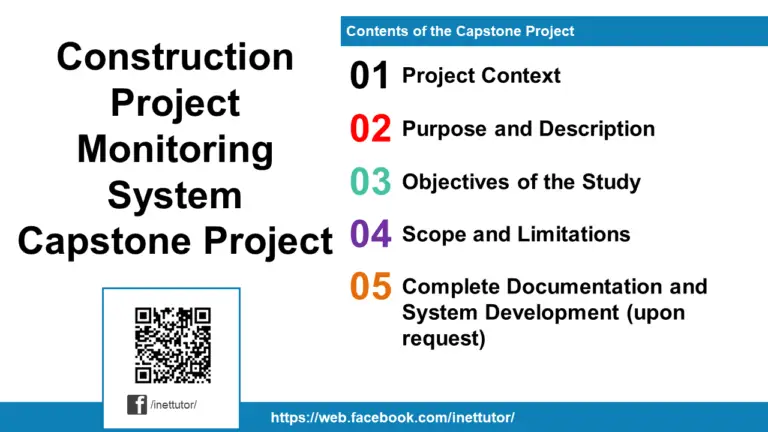 Construction Project Monitoring System Capstone Project

/inettutor/

Contents of the Capstone Project

01 Project Context

02 Purpose and Description

03 Objectives of the Study

04 Scope and Limitations

05 Complete Documentation and System Development (upon request)

https://web.facebook.com/inettutor/